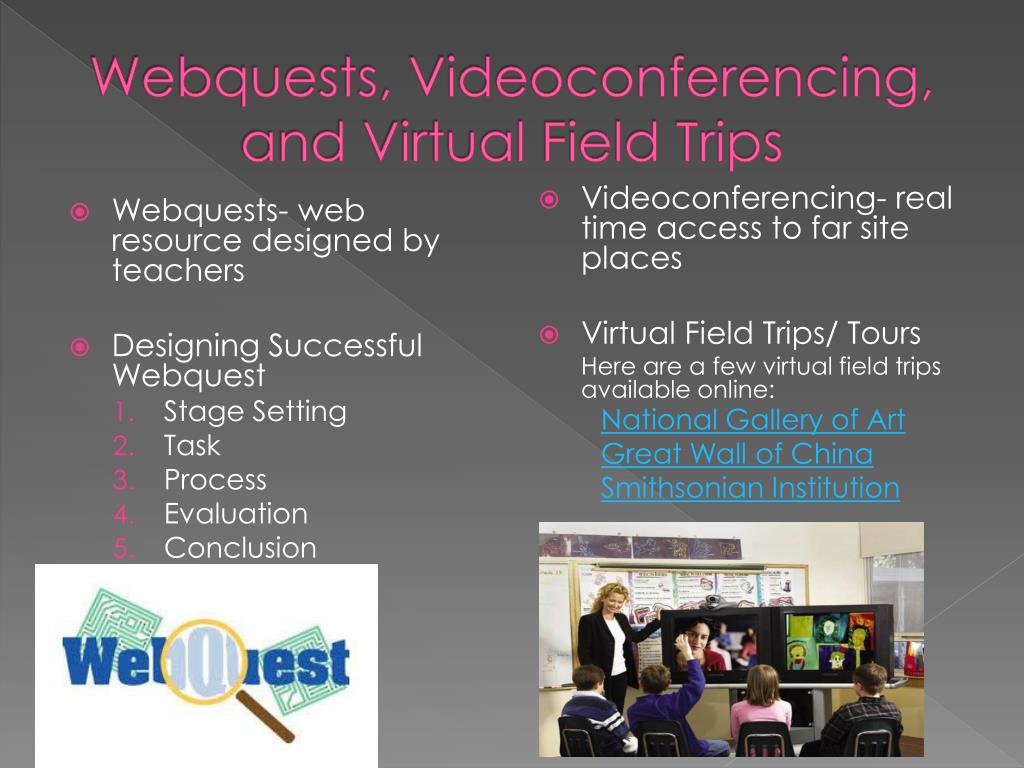 Webquests, Videoconferencing, and Virtual Field Trips

Webquests- web resource designed by teachers

Designing Successful Webquest
1. Stage Setting
2. Task
3. Process
4. Evaluation
5. Conclusion

WebQuest

Videoconferencing- real time access to far site places

Virtual Field Trips/ Tours
Here are a few virtual field trips available online:
National Gallery of Art
Great Wall of China
Smithsonian Institution